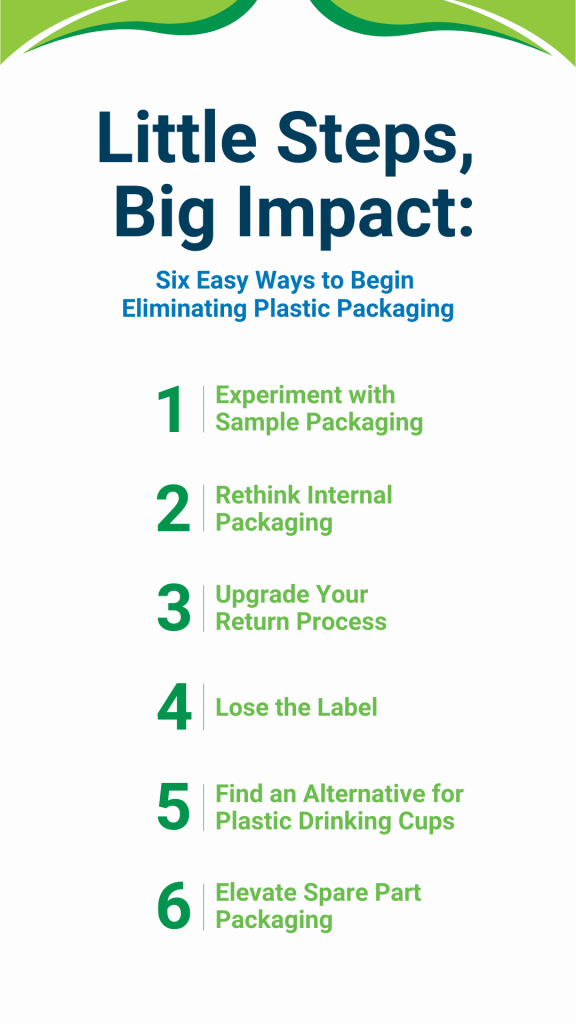 Little Steps, Big Impact:

Six Easy Ways to Begin Eliminating Plastic Packaging

1 Experiment with Sample Packaging

2 Rethink Internal Packaging

3 Upgrade Your Return Process

4 Lose the Label

5 Find an Alternative for Plastic Drinking Cups

6 Elevate Spare Part Packaging